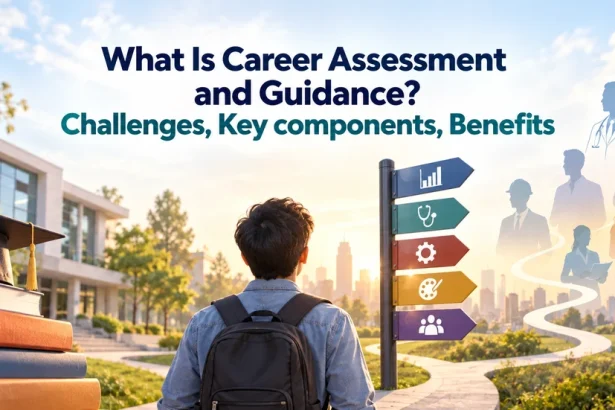 What Is Career Assessment and Guidance?
Challenges, Key components, Benefits